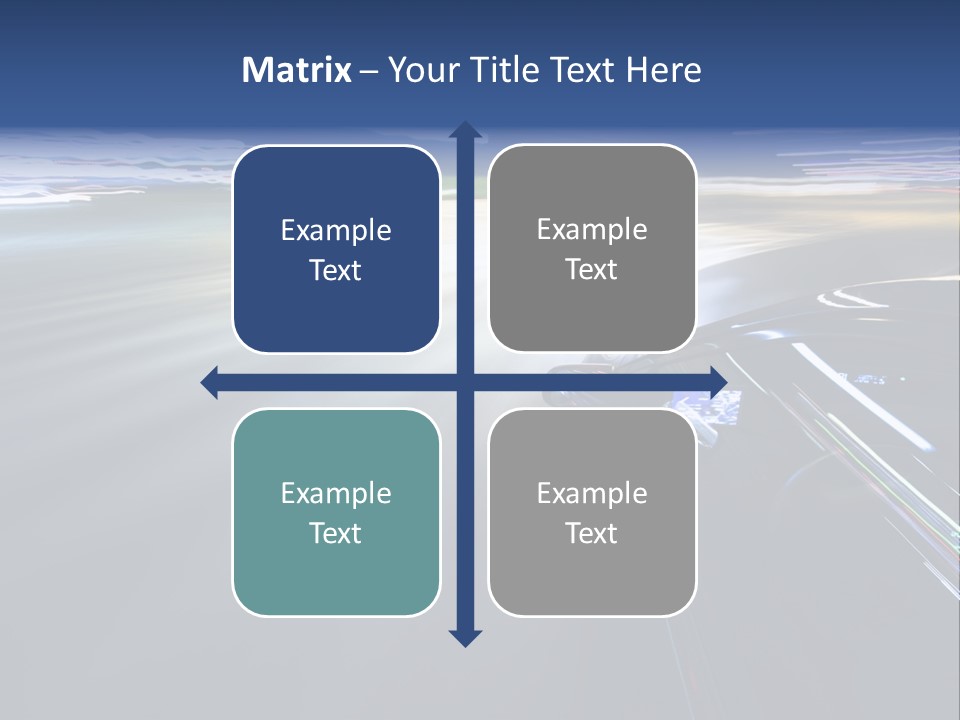 Matrix – Your Title Text Here

Example Text

Example Text

Example Text

Example Text